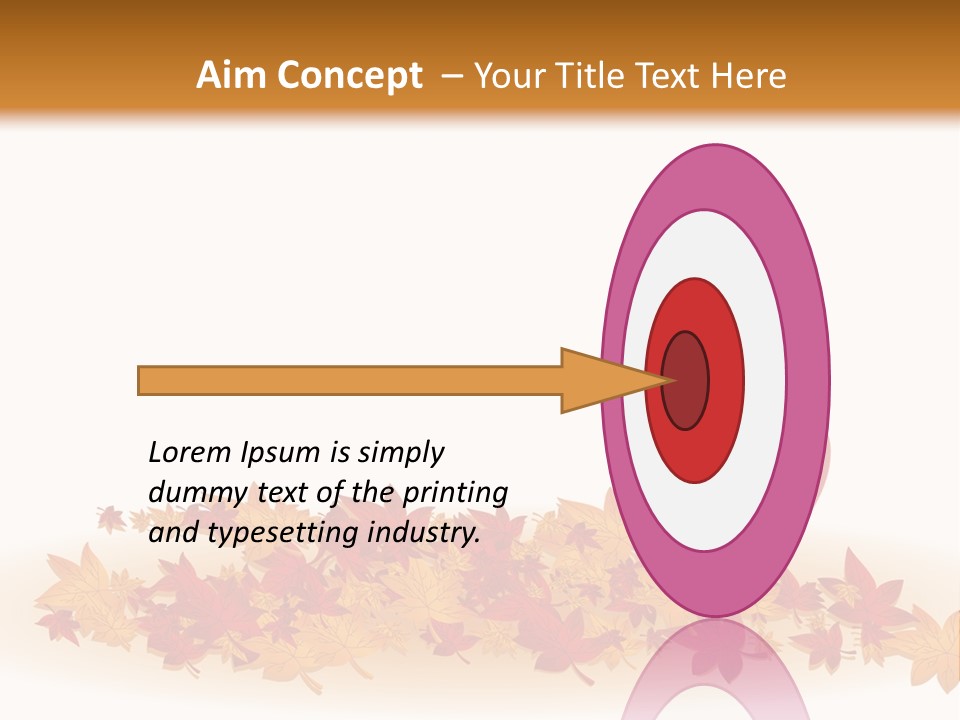 Aim Concept – Your Title Text Here

Lorem Ipsum is simply dummy text of the printing and typesetting industry.